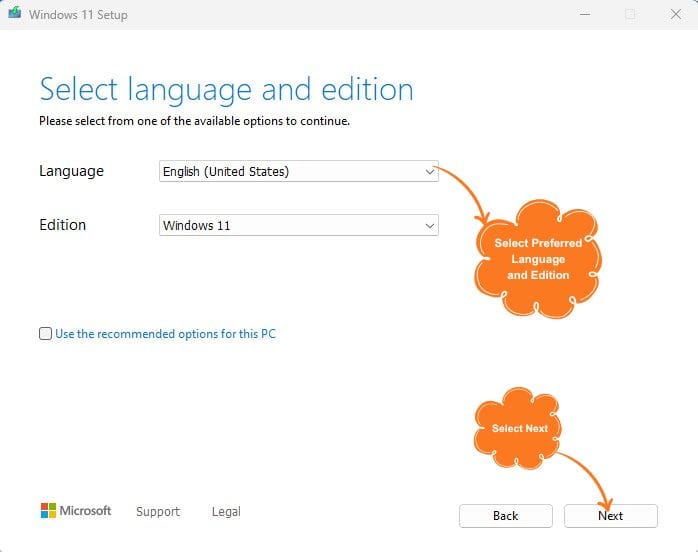 Windows 11 Setup

Select language and edition

Please select from one of the available options to continue.

Language English (United States)

Edition Windows 11

Select Preferred Language and Edition

Use the recommended options for this PC

Select Next

Microsoft Support Legal

Back Next